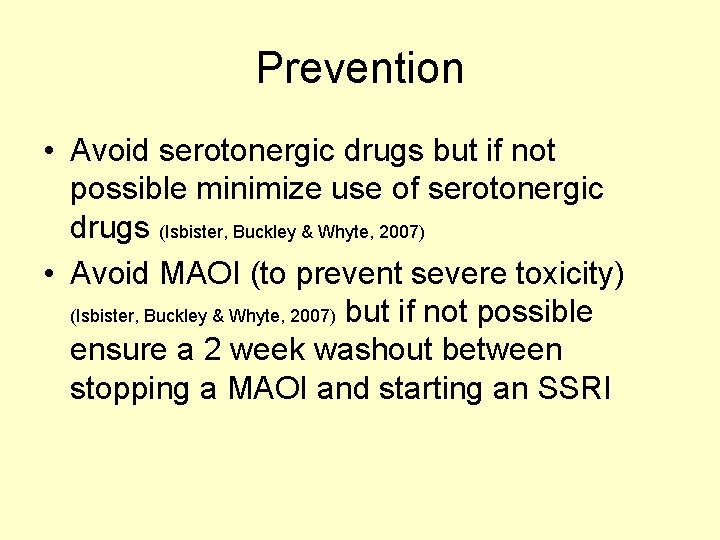 Prevention

• Avoid serotonergic drugs but if not possible minimize use of serotonergic drugs (Isbister, Buckley & Whyte, 2007)
• Avoid MAOI (to prevent severe toxicity) (Isbister, Buckley & Whyte, 2007) but if not possible ensure a 2 week washout between stopping a MAOI and starting an SSRI